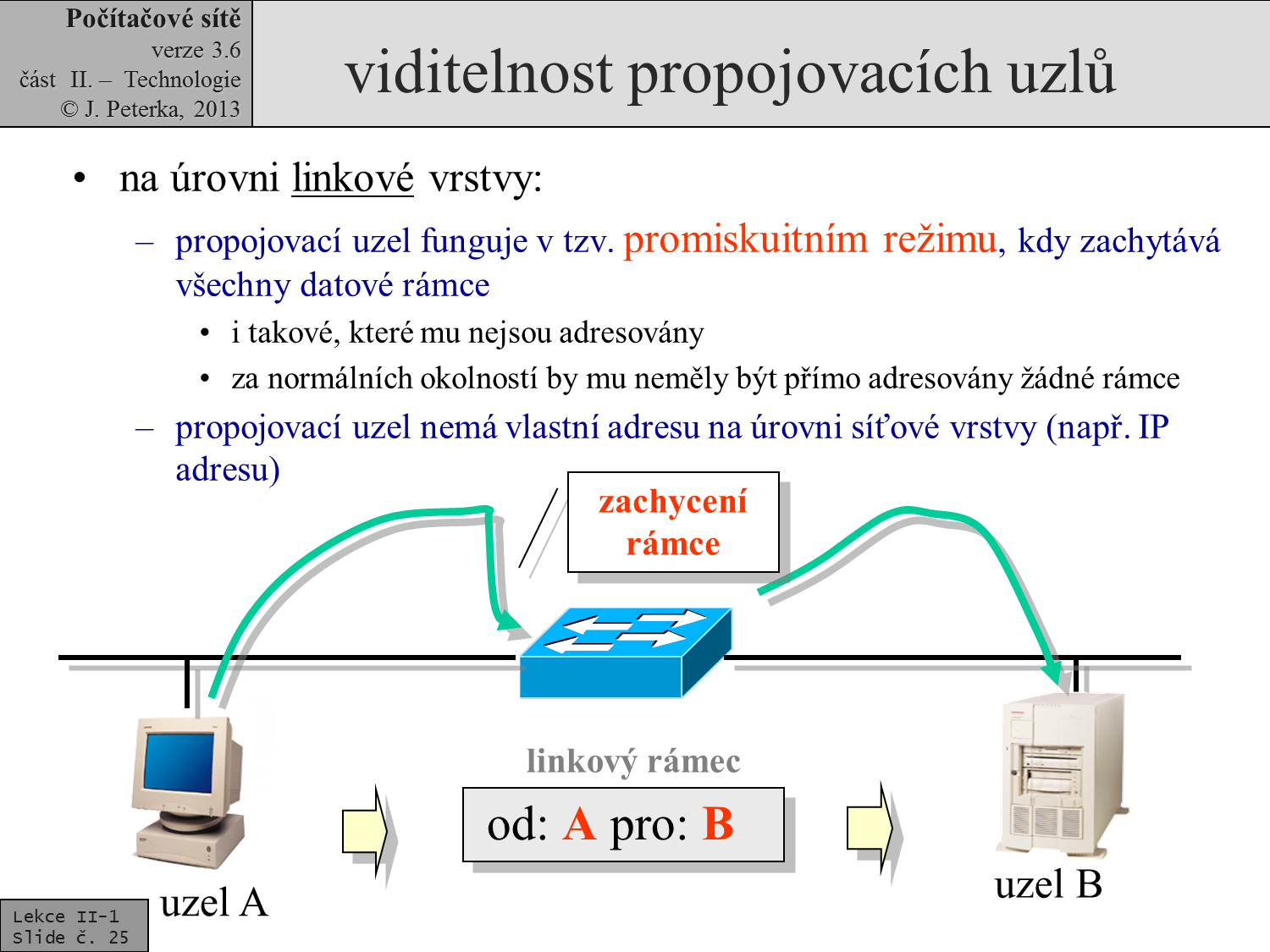 Počítačové sítě
verze 3.6
část II. – Technologie
© J. Peterka, 2013

viditelnost propojovacích uzlů

• na úrovni linkové vrstvy:

– propojovací uzel funguje v tzv. promiskuitním režimu, kdy zachytává všechny datové rámce

• i takové, které mu nejsou adresovány

• za normálních okolností by mu neměly být přímo adresovány žádné rámce

– propojovací uzel nemá vlastní adresu na úrovni síťové vrstvy (např. IP adresu)

zachycení rámce

linkový rámec

od: A pro: B

uzel A

uzel B

Lekce II-1
Slide č. 25